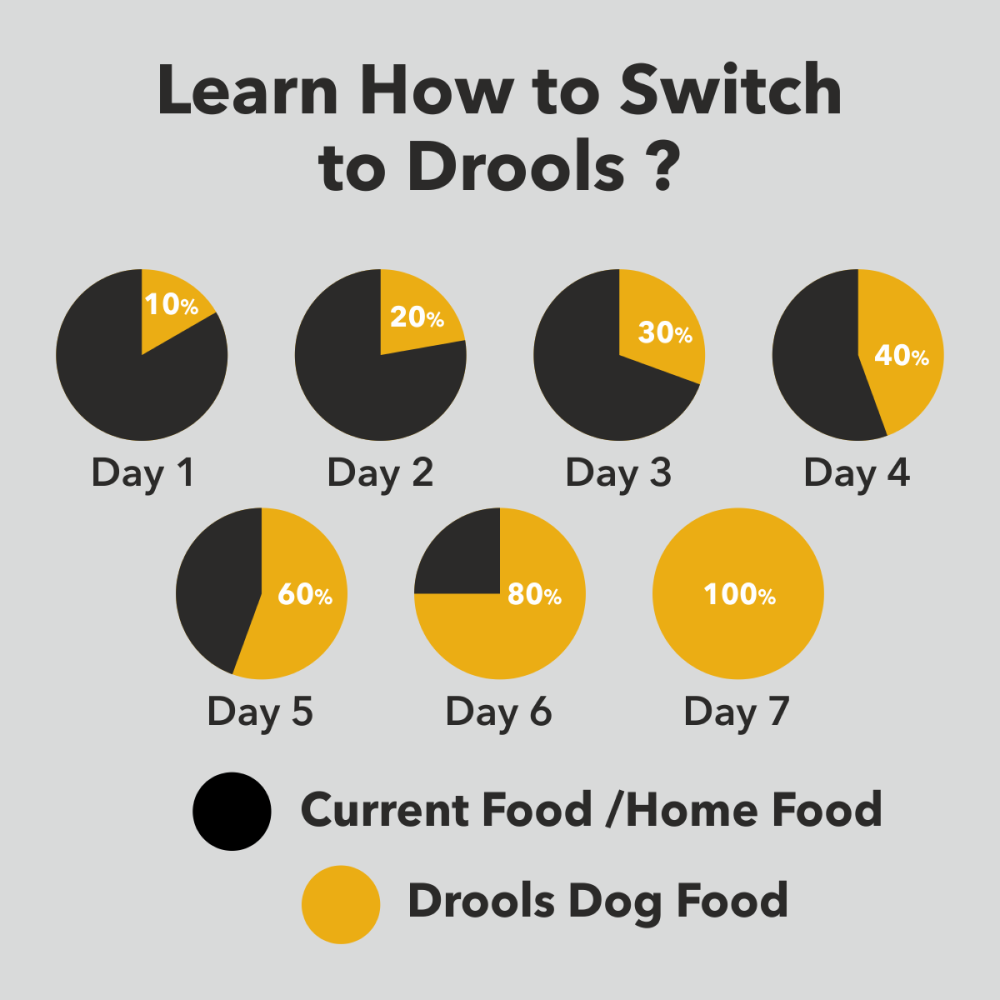 Learn How to Switch to Drools ?

10%

Day 1

20%

Day 2

30%

Day 3

40%

Day 4

60%

Day 5

80%

Day 6

100%

Day 7

Current Food /Home Food

Drools Dog Food